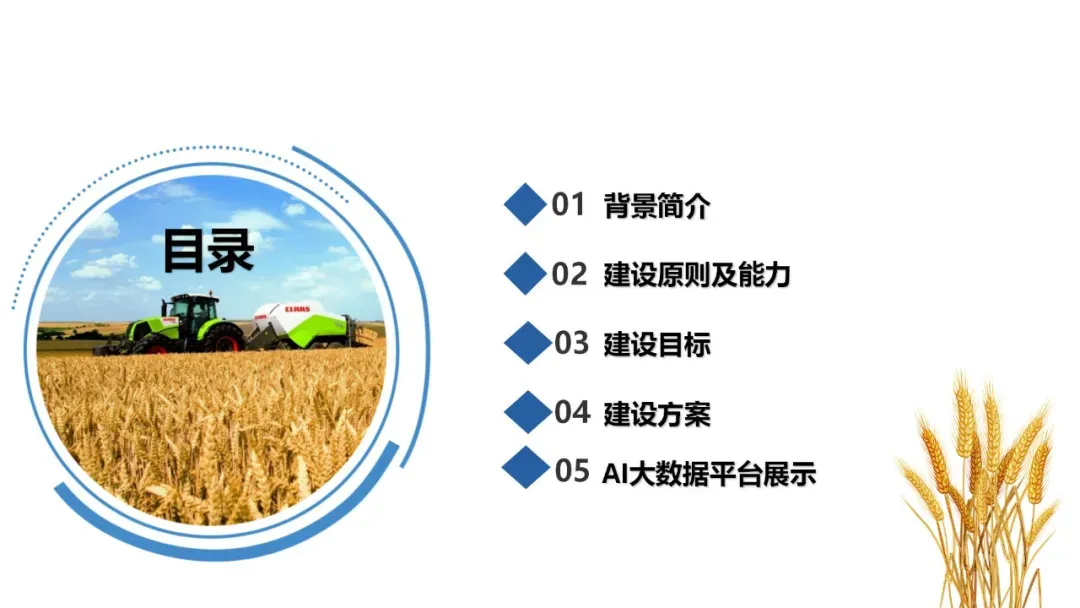 目录

CLAAS

01 背景简介

02 建设原则及能力

03 建设目标

04 建设方案

05 AI大数据平台展示